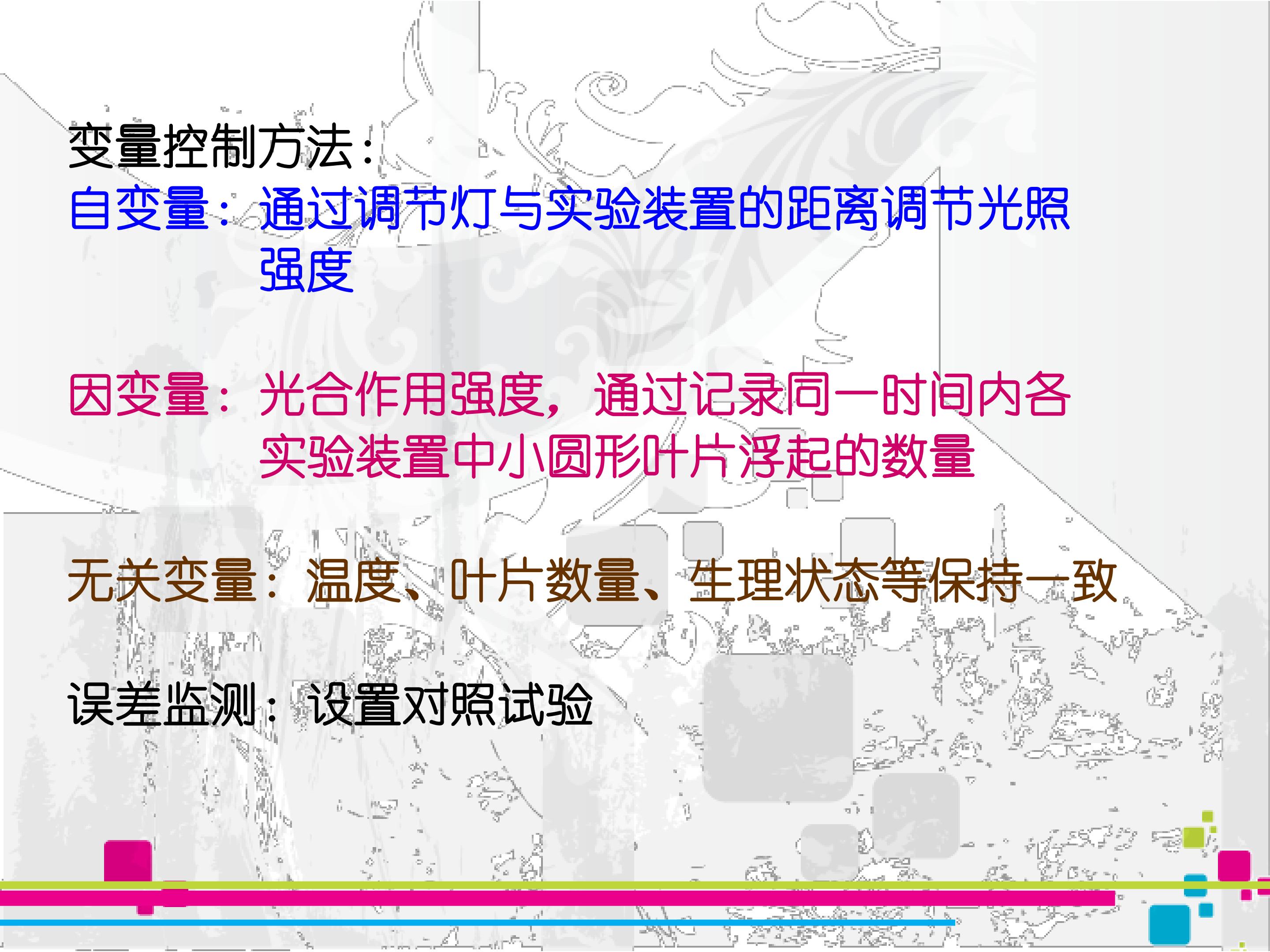 变量控制方法：

自变量：通过调节灯与实验装置的距离调节光照强度

因变量：光合作用强度，通过记录同一时间内各实验装置中小圆形叶片浮起的数量

无关变量：温度、叶片数量、生理状态等保持一致

误差监测：设置对照试验